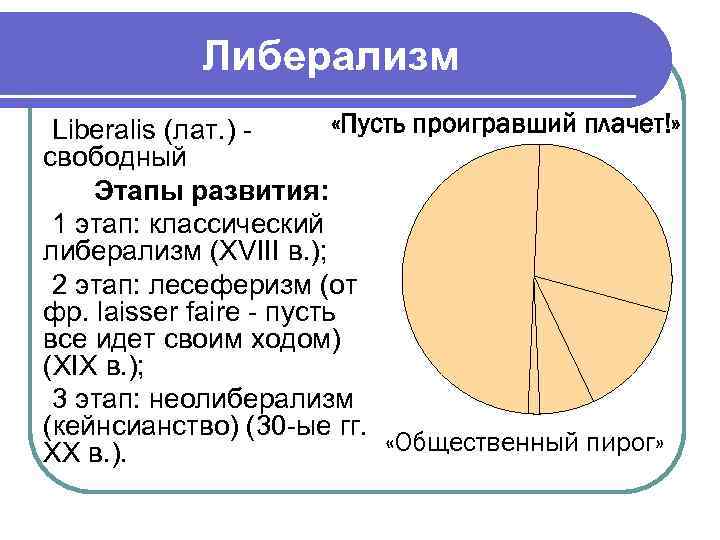 Либерализм

Liberalis (лат.) - свободный

Этапы развития:

1 этап: классический либерализм (XVIII в.);

2 этап: лесеферизм (от фр. laisser faire - пусть все идет своим ходом) (XIX в.);

3 этап: неолиберализм (кейнсианство) (30-ые гг. XX в.).

«Пусть проигравший плачет!»

«Общественный пирог»